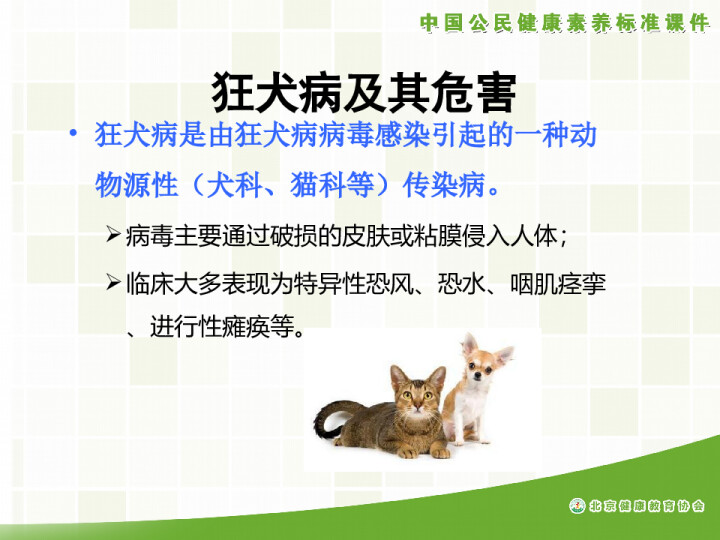 中国公民健康素养标准课件

狂犬病及其危害

• 狂犬病是由狂犬病病毒感染引起的一种动物源性（犬科、猫科等）传染病。

➢ 病毒主要通过破损的皮肤或粘膜侵入人体；

➢ 临床大多表现为特异性恐风、恐水、咽肌痉挛、进行性瘫痪等。

北京健康教育协会